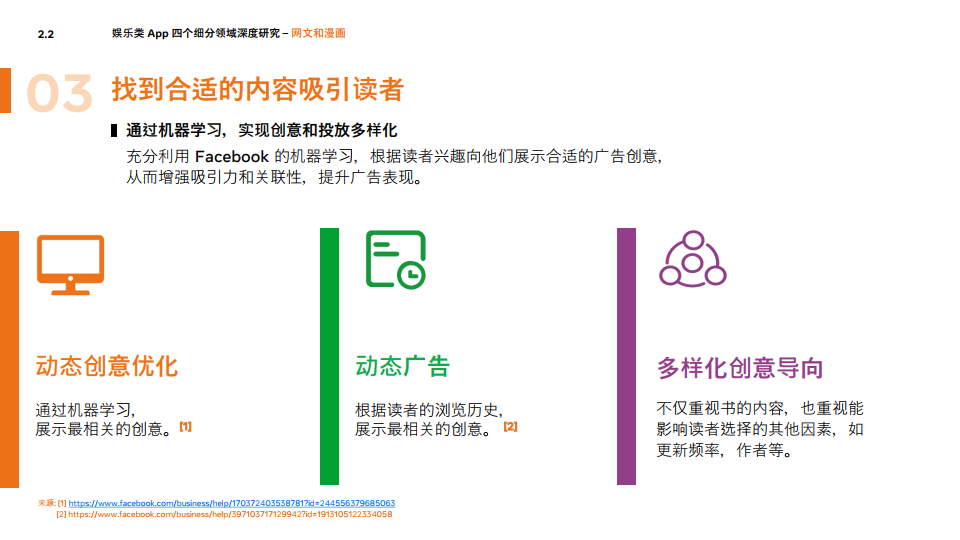 2.2 娱乐类 App 四个细分领域深度研究 – 网文和漫画

03 找到合适的内容吸引读者

通过机器学习，实现创意和投放多样化

充分利用 Facebook 的机器学习，根据读者兴趣向他们展示合适的广告创意，从而增强吸引力和关联性，提升广告表现。

动态创意优化

通过机器学习，展示最相关的创意。[1]

动态广告

根据读者的浏览历史，展示最相关的创意。[2]

多样化创意导向

不仅重视书的内容，也重视能影响读者选择的其他因素，如更新频率，作者等。

来源: [1] https://www.facebook.com/business/help/170372403538781?id=244556379685063
[2] https://www.facebook.com/business/help/397103717129942?id=1913105122334058